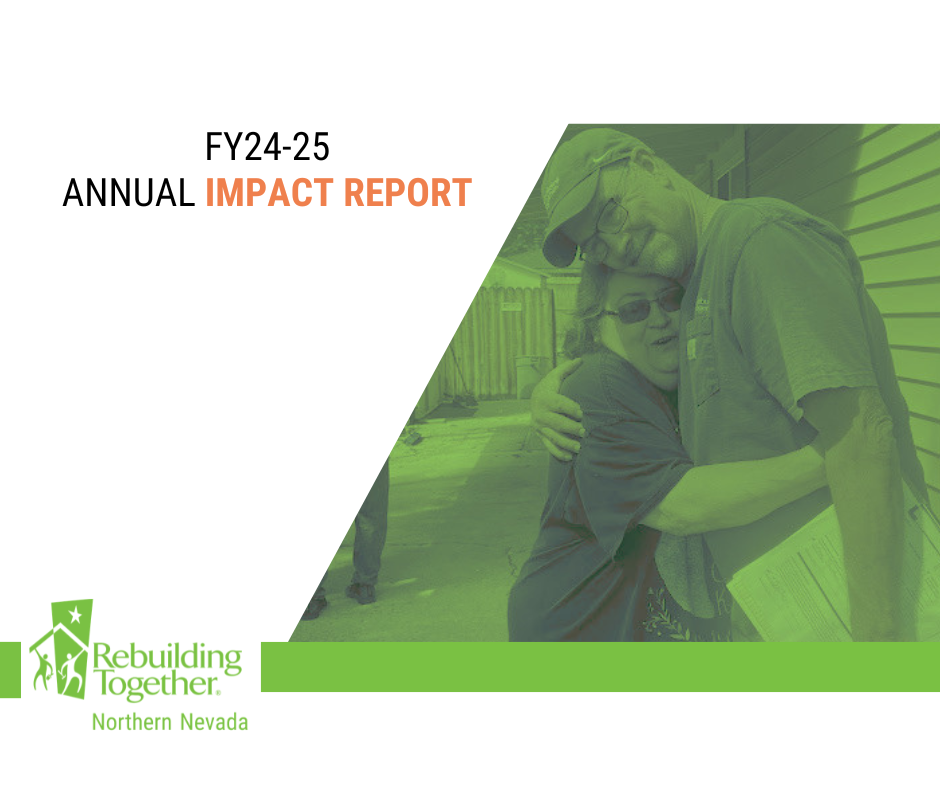 FY24-25
ANNUAL IMPACT REPORT

Rebuilding Together.
Northern Nevada